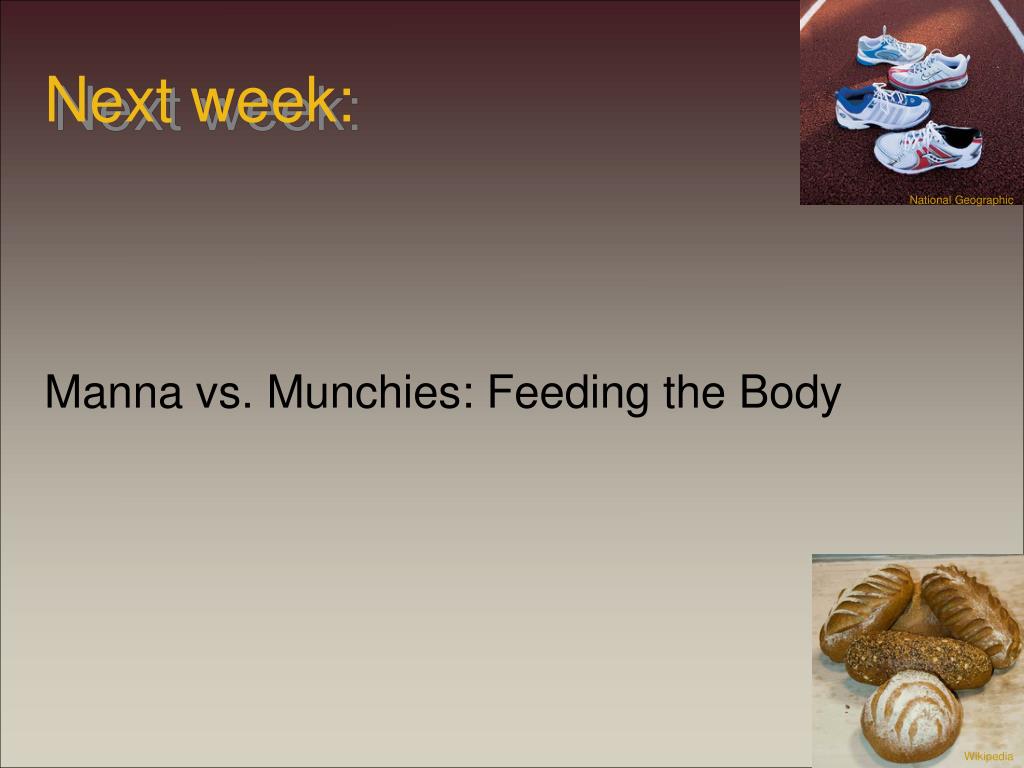 Next week:

National Geographic

Manna vs. Munchies: Feeding the Body

Wikipedia